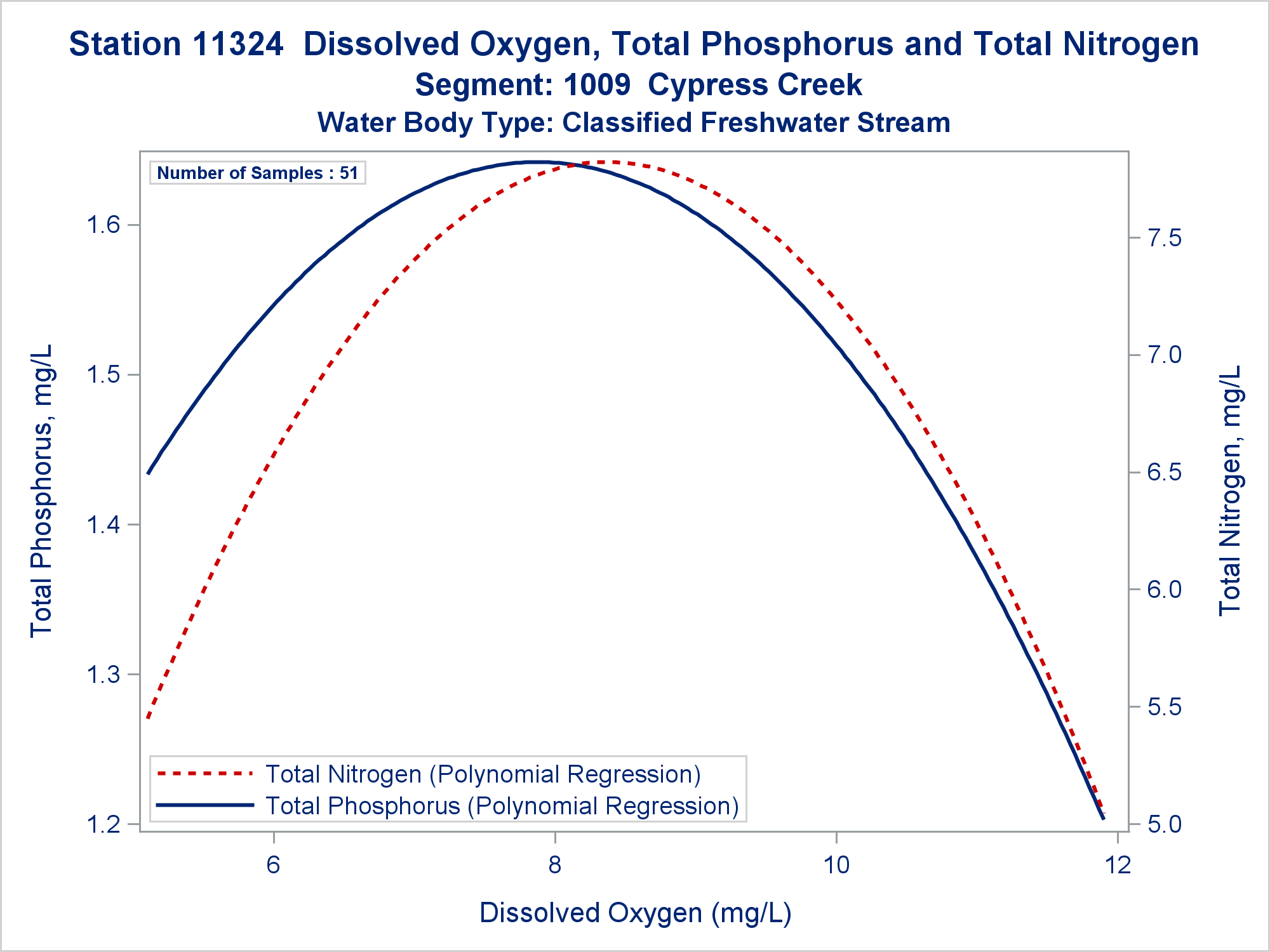 Station 11324  Dissolved Oxygen, Total Phosphorus and Total Nitrogen
Segment: 1009  Cypress Creek
Water Body Type: Classified Freshwater Stream

Number of Samples : 51

Total Phosphorus, mg/L

1.6
1.5
1.4
1.3
1.2

Total Nitrogen, mg/L

7.5
7.0
6.5
6.0
5.5
5.0

Total Nitrogen (Polynomial Regression)
Total Phosphorus (Polynomial Regression)

6
8
10
12

Dissolved Oxygen (mg/L)